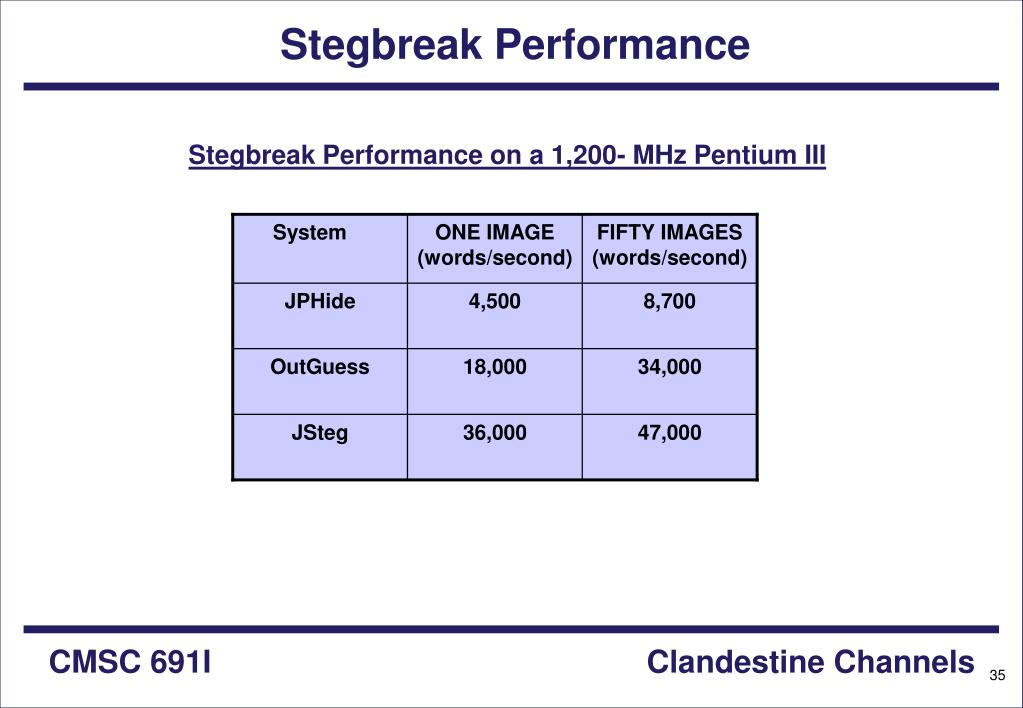 Stegbreak Performance

Stegbreak Performance on a 1,200- MHz Pentium III

| System | ONE IMAGE (words/second) | FIFTY IMAGES (words/second) |
|---|---|---|
| JPHide | 4,500 | 8,700 |
| OutGuess | 18,000 | 34,000 |
| JSteg | 36,000 | 47,000 |

CMSC 691I

Clandestine Channels

35